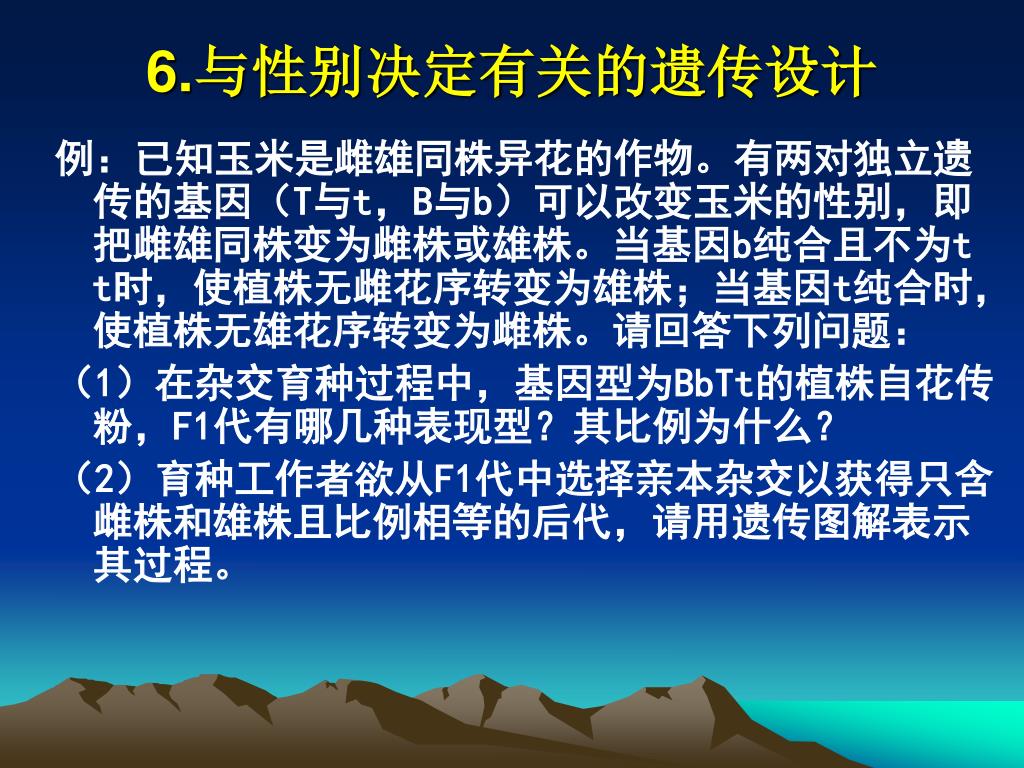 6.与性别决定有关的遗传设计

例：已知玉米是雌雄同株异花的作物。有两对独立遗传的基因（T与t，B与b）可以改变玉米的性别，即把雌雄同株变为雌株或雄株。当基因b纯合且不为tt时，使植株无雌花序转变为雄株；当基因t纯合时，使植株无雄花序转变为雌株。请回答下列问题：

（1）在杂交育种过程中，基因型为BbTt的植株自花传粉，F1代有哪几种表现型？其比例为什么？

（2）育种工作者欲从F1代中选择亲本杂交以获得只含雌株和雄株且比例相等的后代，请用遗传图解表示其过程。